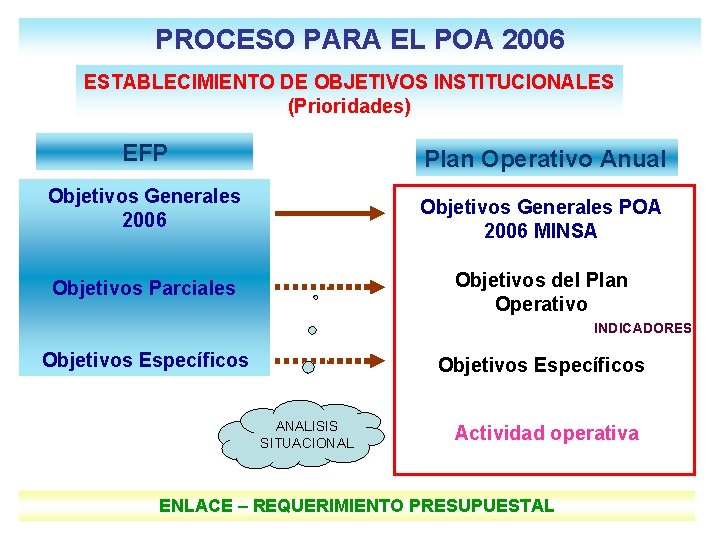 PROCESO PARA EL POA 2006

ESTABLECIMIENTO DE OBJETIVOS INSTITUCIONALES
(Prioridades)

EFP

Objetivos Generales 2006

Objetivos Parciales

Objetivos Específicos

Plan Operativo Anual

Objetivos Generales POA 2006 MINSA

Objetivos del Plan Operativo

INDICADORES

Objetivos Específicos

Actividad operativa

ANALISIS SITUACIONAL

ENLACE – REQUERIMIENTO PRESUPUESTAL